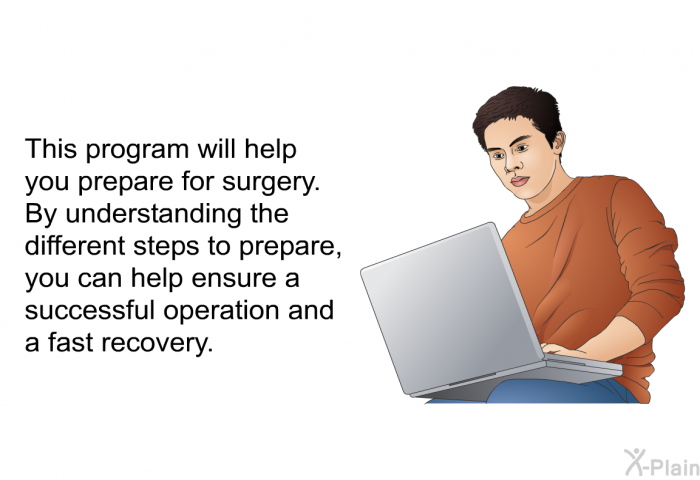 This program will help you prepare for surgery. By understanding the different steps to prepare, you can help ensure a successful operation and a fast recovery.

X-Plain